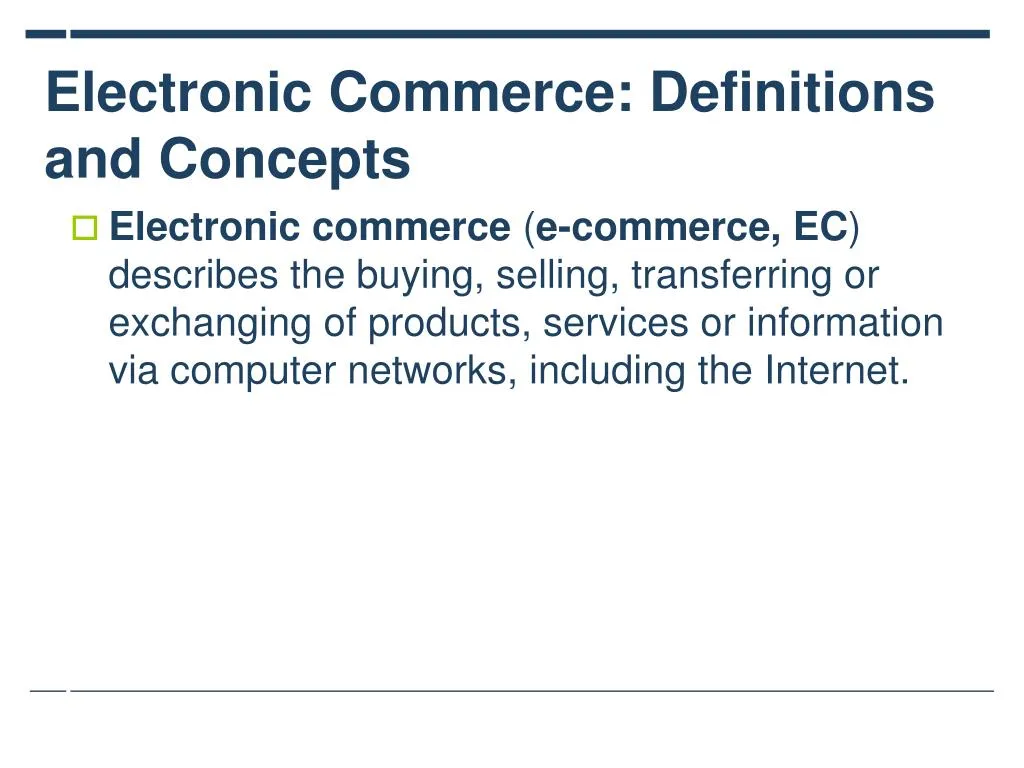 Electronic Commerce: Definitions and Concepts

Electronic commerce (e-commerce, EC) describes the buying, selling, transferring or exchanging of products, services or information via computer networks, including the Internet.